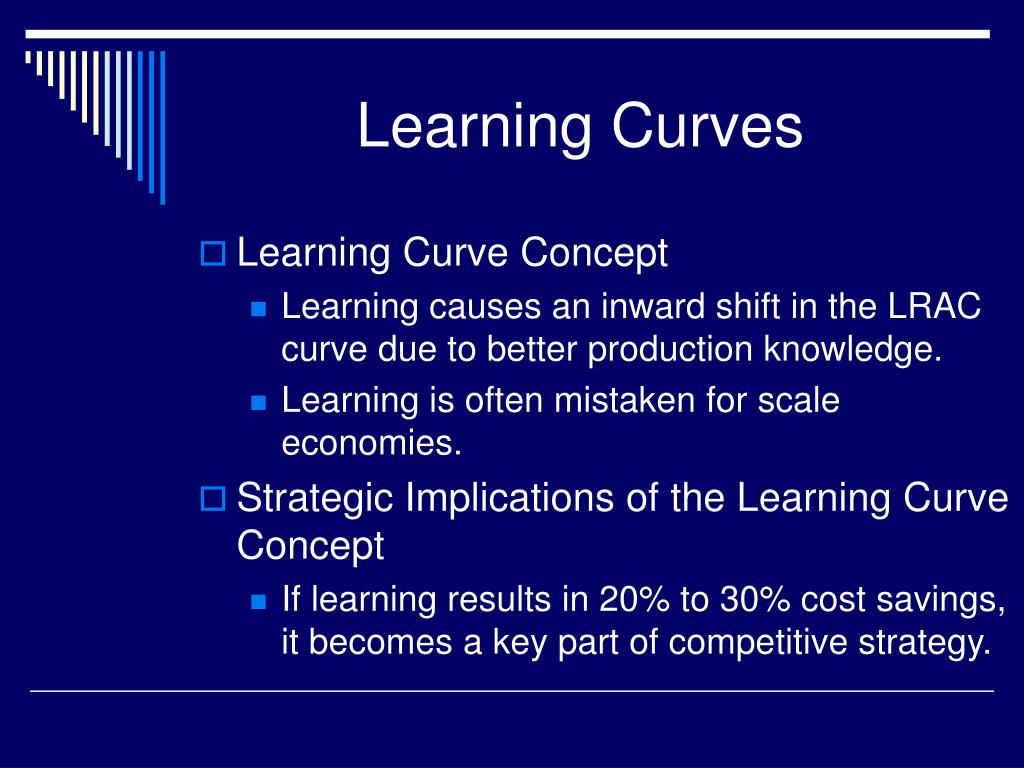 Learning Curves

Learning Curve Concept

Learning causes an inward shift in the LRAC curve due to better production knowledge.

Learning is often mistaken for scale economies.

Strategic Implications of the Learning Curve Concept

If learning results in 20% to 30% cost savings, it becomes a key part of competitive strategy.